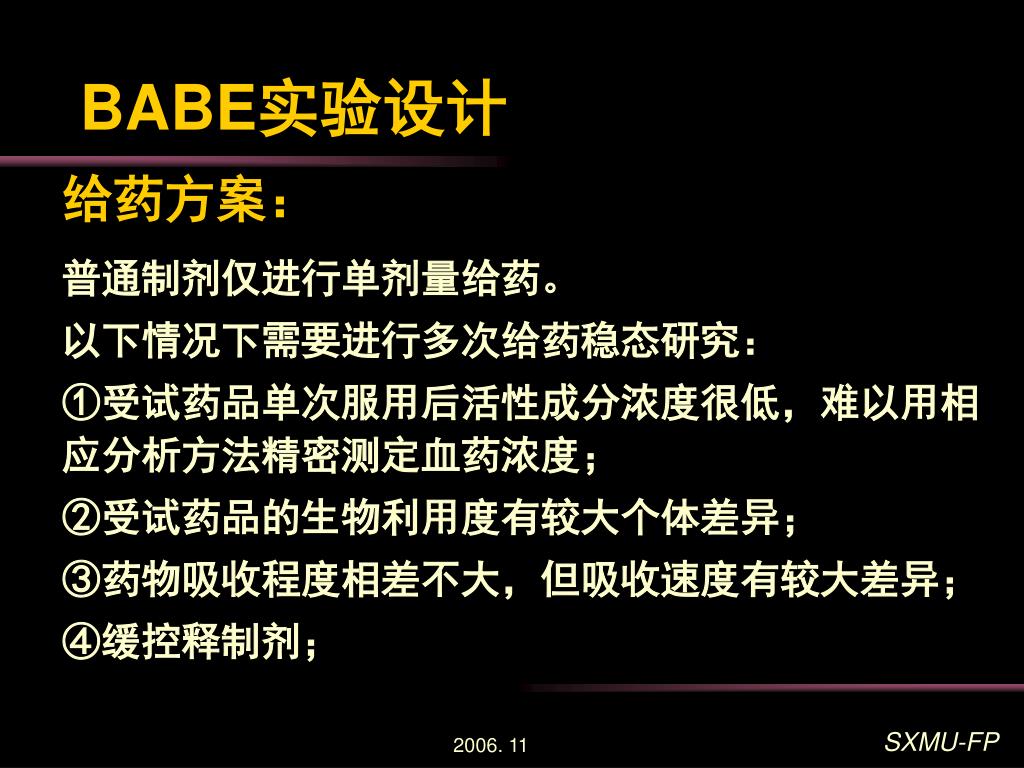 BABE实验设计

给药方案：

普通制剂仅进行单剂量给药。

以下情况下需要进行多次给药稳态研究：

①受试药品单次服用后活性成分浓度很低，难以用相应分析方法精密测定血药浓度；

②受试药品的生物利用度有较大个体差异；

③药物吸收程度相差不大，但吸收速度有较大差异；

④缓控释制剂；

2006. 11

SXMU-FP